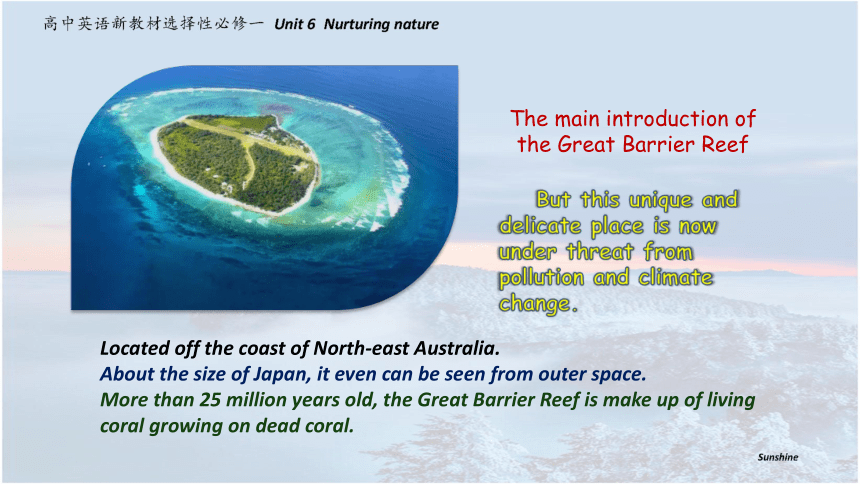 高中英语新教材选择性必修一 Unit 6 Nurturing nature

The main introduction of the Great Barrier Reef

But this unique and delicate place is now under threat from pollution and climate change.

Located off the coast of North-east Australia.
About the size of Japan, it even can be seen from outer space.
More than 25 million years old, the Great Barrier Reef is make up of living coral growing on dead coral.

Sunshine